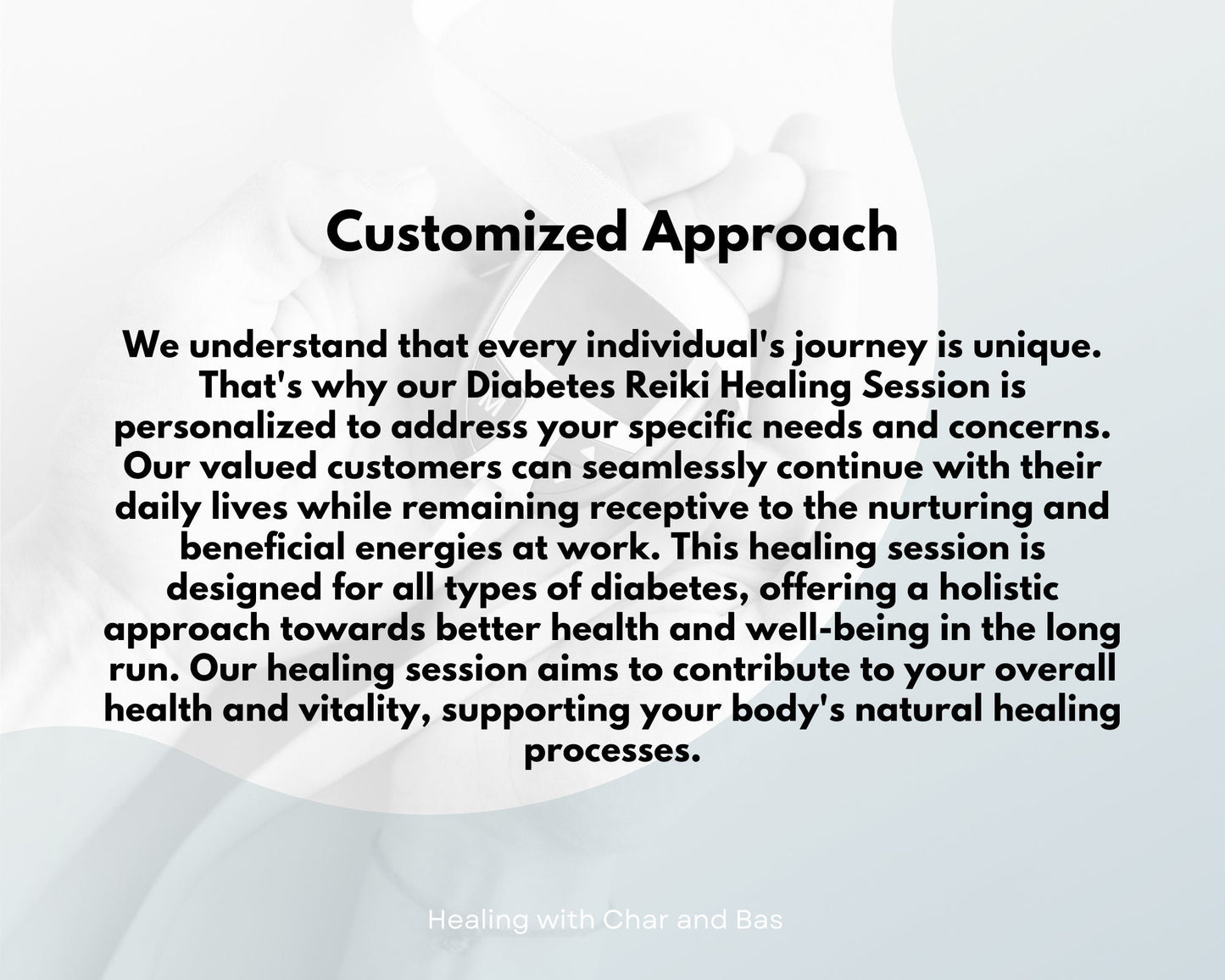 Customized Approach

We understand that every individual's journey is unique. That's why our Diabetes Reiki Healing Session is personalized to address your specific needs and concerns. Our valued customers can seamlessly continue with their daily lives while remaining receptive to the nurturing and beneficial energies at work. This healing session is designed for all types of diabetes, offering a holistic approach towards better health and well-being in the long run. Our healing session aims to contribute to your overall health and vitality, supporting your body's natural healing processes.

Healing with Char and Bas